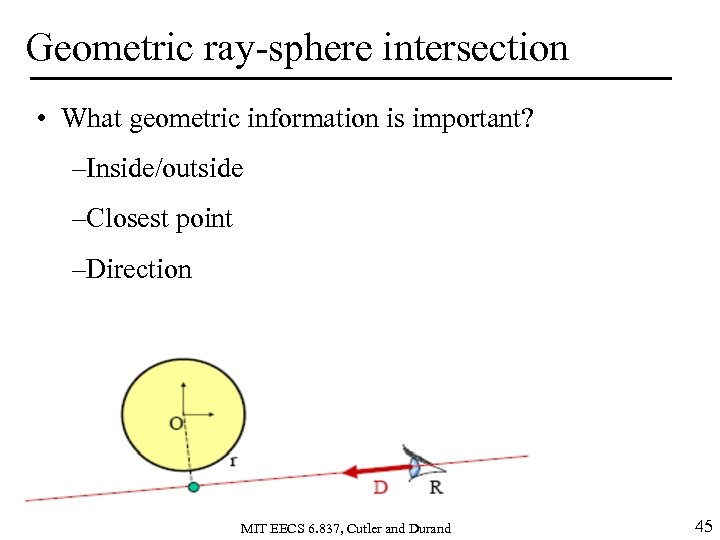 Geometric ray-sphere intersection

• What geometric information is important?

–Inside/outside

–Closest point

–Direction

O

r

D R

MIT EECS 6.837, Cutler and Durand

45